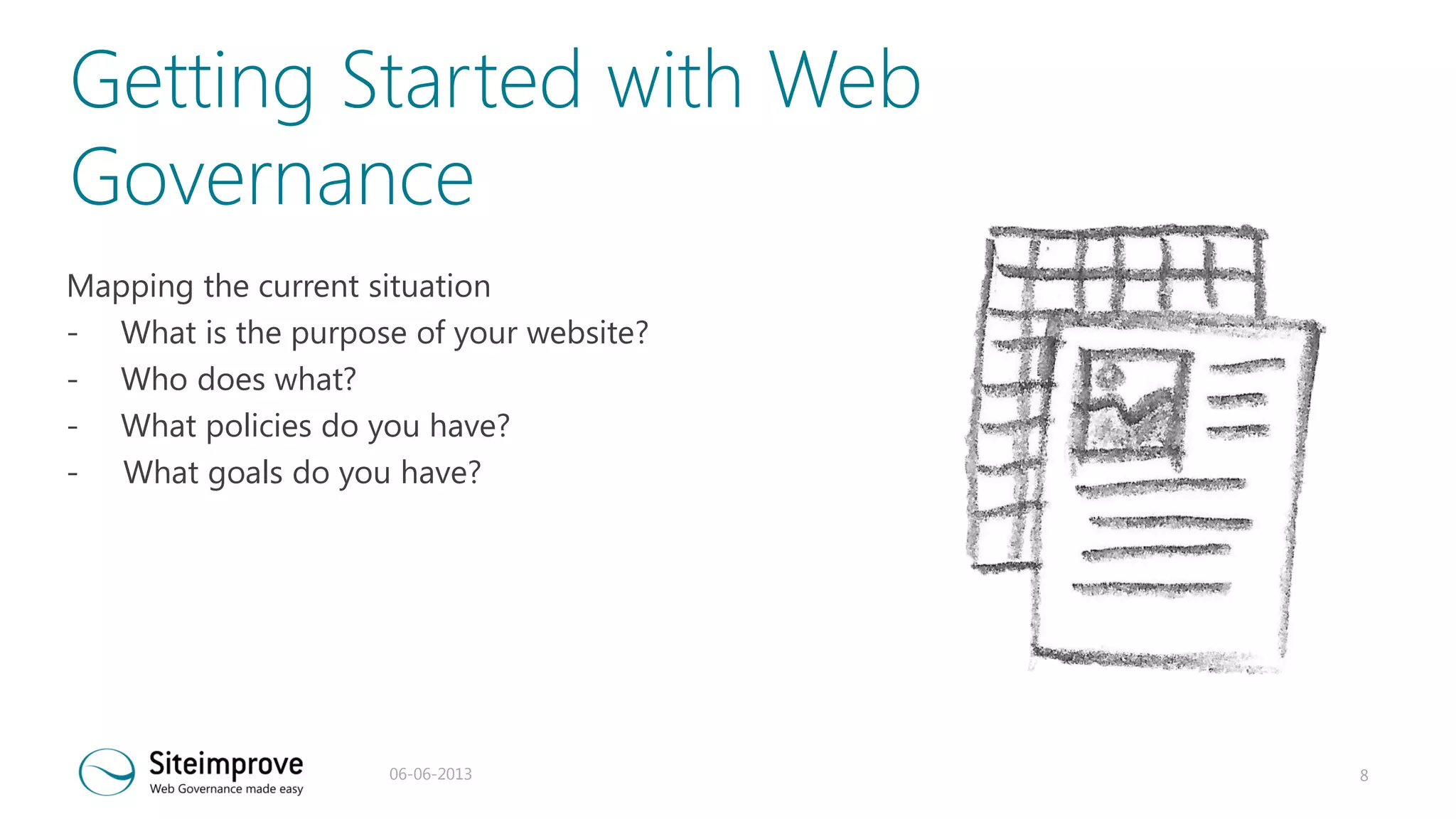 Getting Started with Web Governance

Mapping the current situation
- What is the purpose of your website?
- Who does what?
- What policies do you have?
- What goals do you have?

Siteimprove
Web Governance made easy

06-06-2013

8